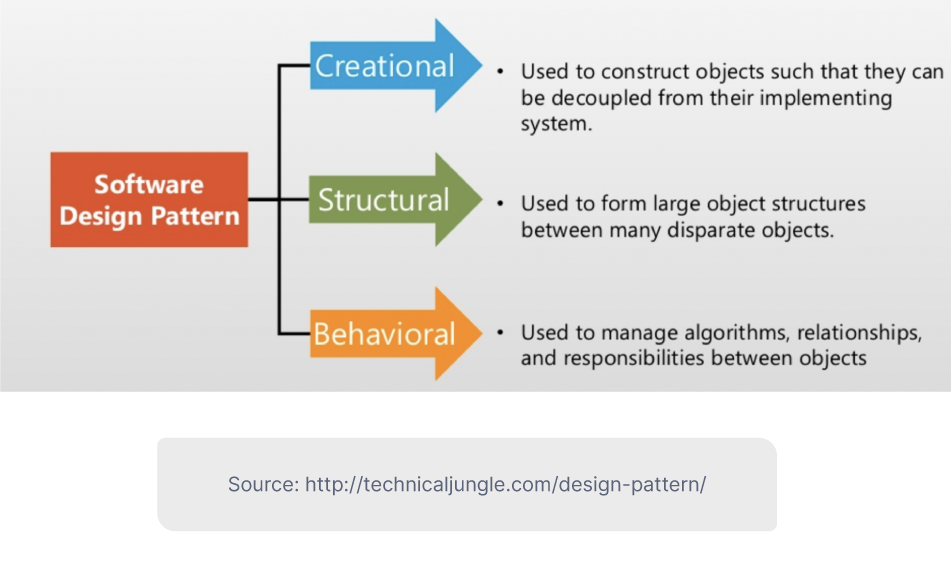 Software Design Pattern

Creational

• Used to construct objects such that they can be decoupled from their implementing system.

Structural

• Used to form large object structures between many disparate objects.

Behavioral

• Used to manage algorithms, relationships, and responsibilities between objects

Source: http://technicaljungle.com/design-pattern/